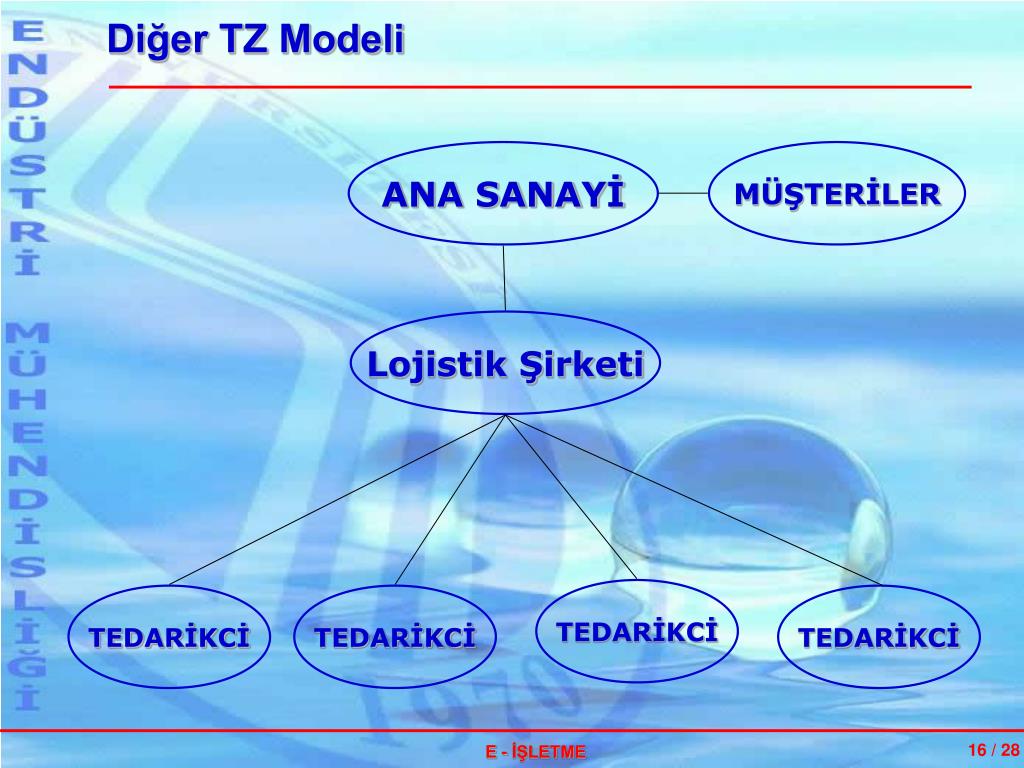 ENDÜSTRİ MÜHENDİSLİĞİ

Diğer TZ Modeli

ANA SANAYİ

MÜŞTERİLER

Lojistik Şirketi

TEDARİKCİ

TEDARİKCİ

TEDARİKCİ

TEDARİKCİ

1970

E - İŞLETME

16 / 28